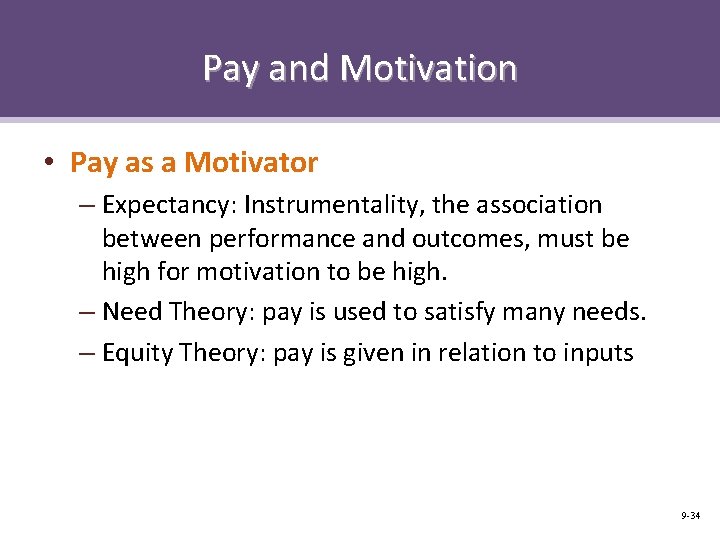 Pay and Motivation

• Pay as a Motivator

– Expectancy: Instrumentality, the association between performance and outcomes, must be high for motivation to be high.

– Need Theory: pay is used to satisfy many needs.

– Equity Theory: pay is given in relation to inputs

9-34